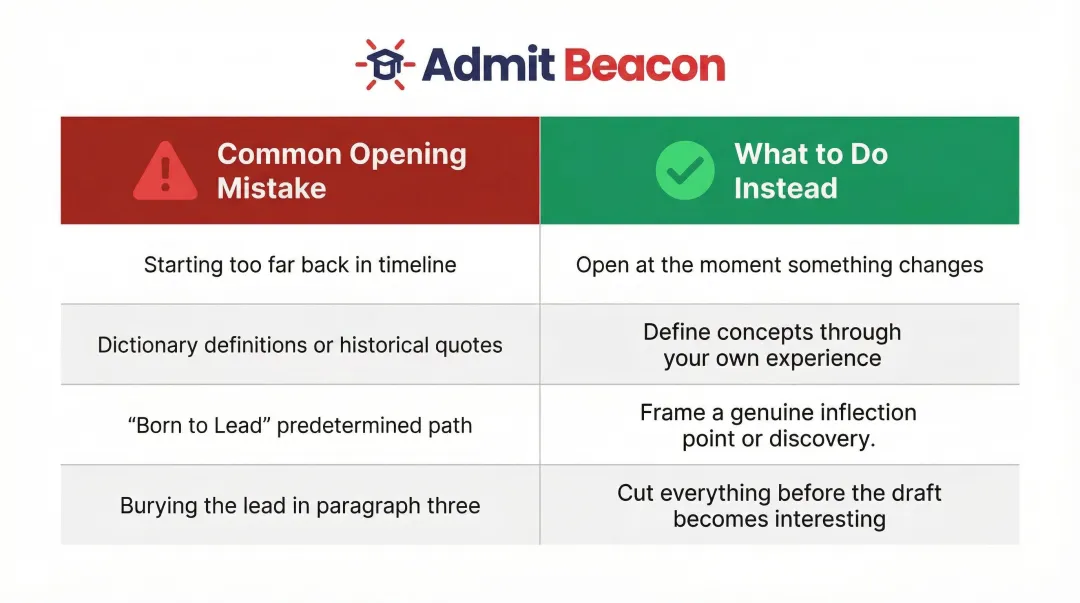 Admit Beacon

| Common Opening Mistake | What to Do Instead |
|---|---|
| Starting too far back in timeline | Open at the moment something changes |
| Dictionary definitions or historical quotes | Define concepts through your own experience |
| “Born to Lead” predetermined path | Frame a genuine inflection point or discovery. |
| Burying the lead in paragraph three | Cut everything before the draft becomes interesting |